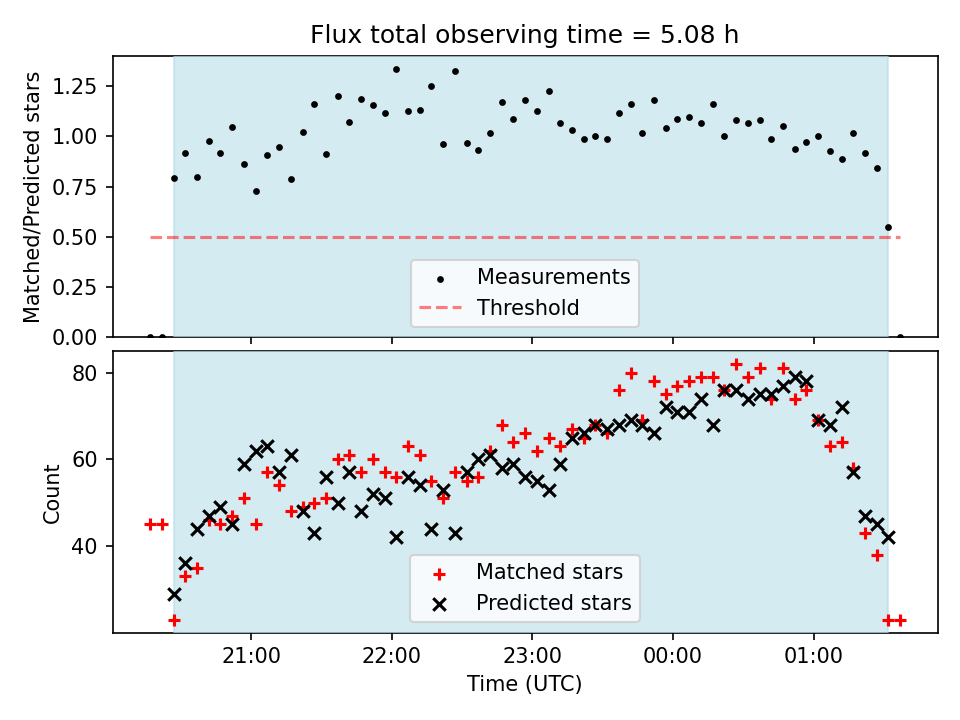 Flux total observing time = 5.08 h

Matched/Predicted stars

1.25
1.00
0.75
0.50
0.25
0.00

Measurements
Threshold

Count

80
60
40

Matched stars
Predicted stars

21:00
22:00
23:00
00:00
01:00

Time (UTC)